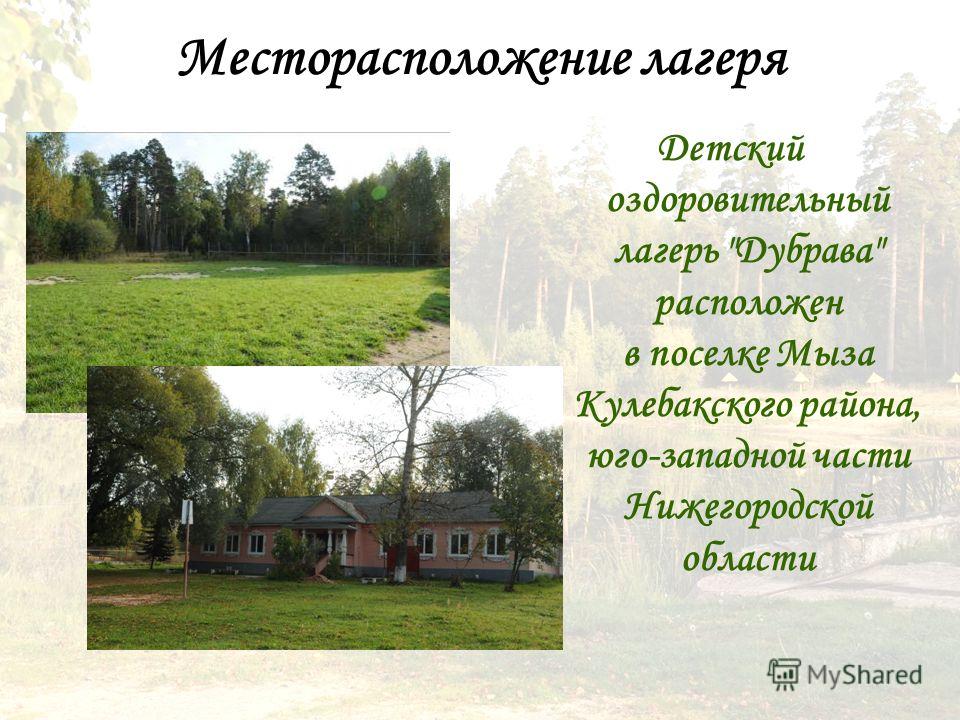 Месторасположение лагеря

Детский оздоровительный лагерь "Дубрава" расположен в поселке Мыза Кулебакского района, юго-западной части Нижегородской области

MyShared